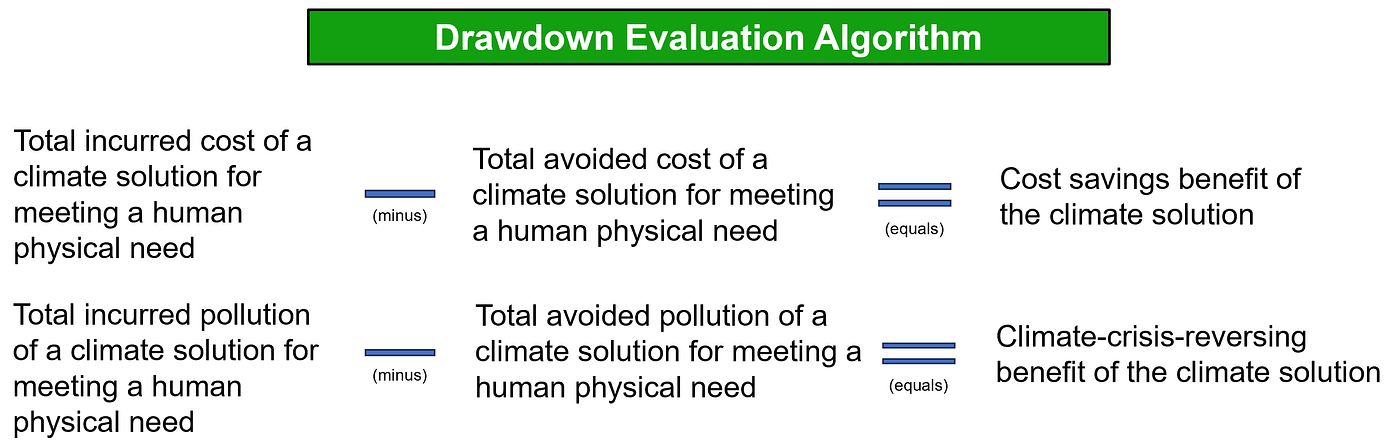 Drawdown Evaluation Algorithm

Total incurred cost of a climate solution for meeting a human physical need

(minus)

Total avoided cost of a climate solution for meeting a human physical need

(equals)

Cost savings benefit of the climate solution

Total incurred pollution of a climate solution for meeting a human physical need

(minus)

Total avoided pollution of a climate solution for meeting a human physical need

(equals)

Climate-crisis-reversing benefit of the climate solution